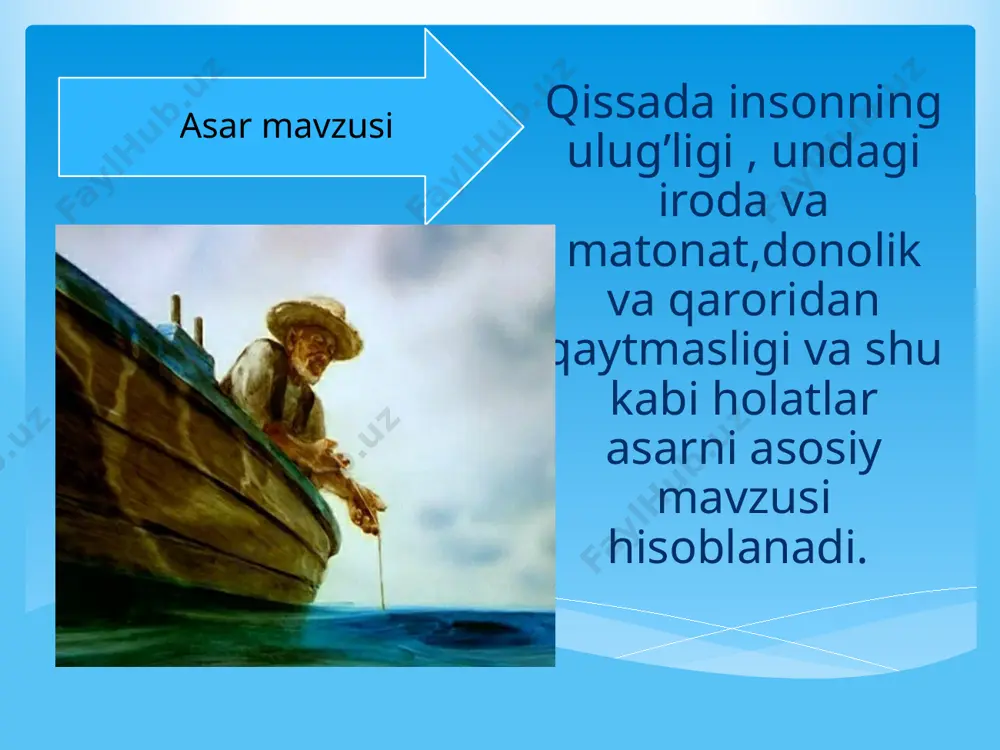 Asar mavzusi

Qissada insonning ulug’ligi , undagi iroda va matonat,donolik va qaroridan qaytmasligi va shu kabi holatlar asarni asosiy mavzusi hisoblanadi.

FaylHub.uz